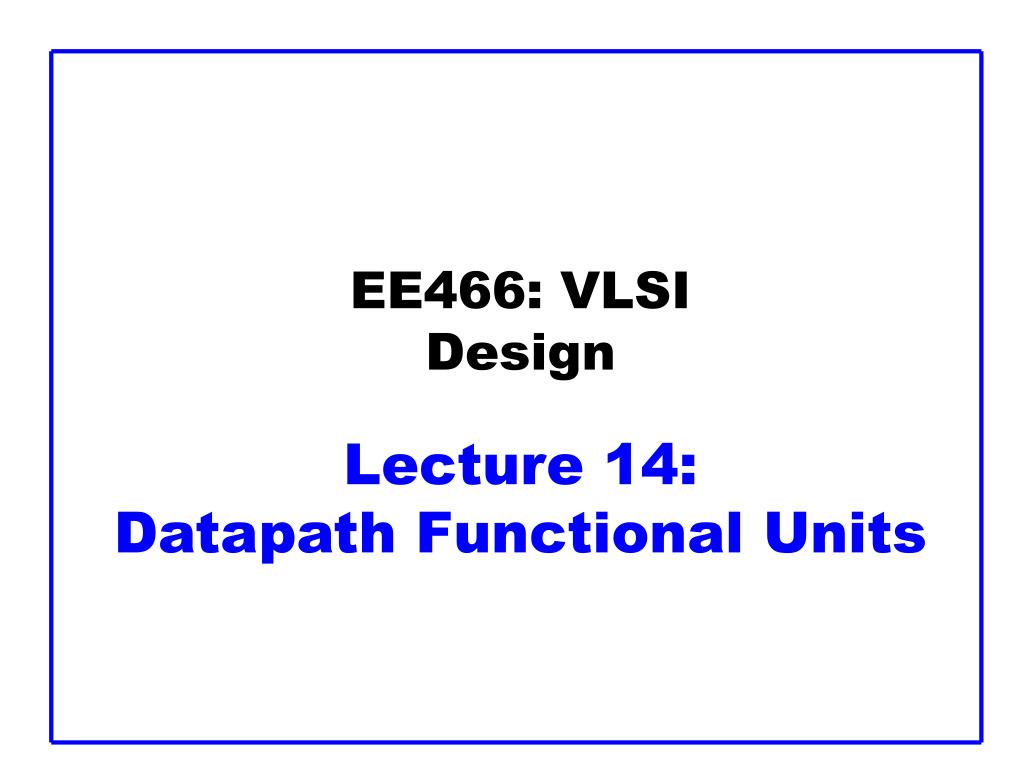 EE466: VLSI Design

Lecture 14: Datapath Functional Units